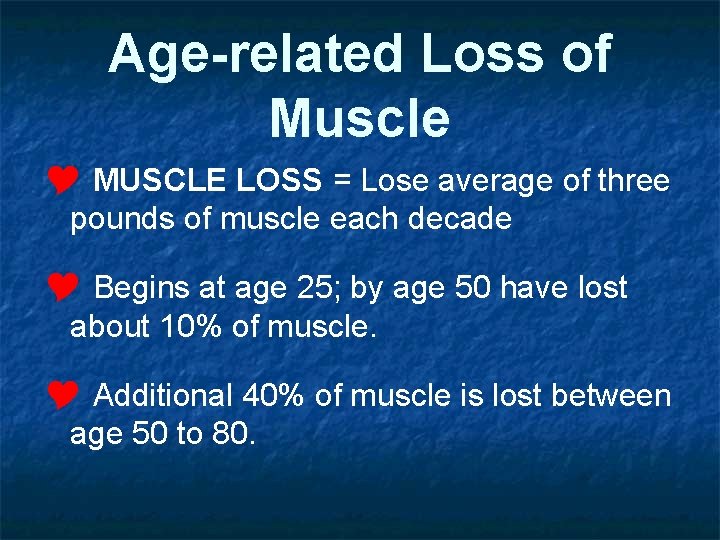 Age-related Loss of Muscle

MUSCLE LOSS = Lose average of three pounds of muscle each decade

Begins at age 25; by age 50 have lost about 10% of muscle.

Additional 40% of muscle is lost between age 50 to 80.